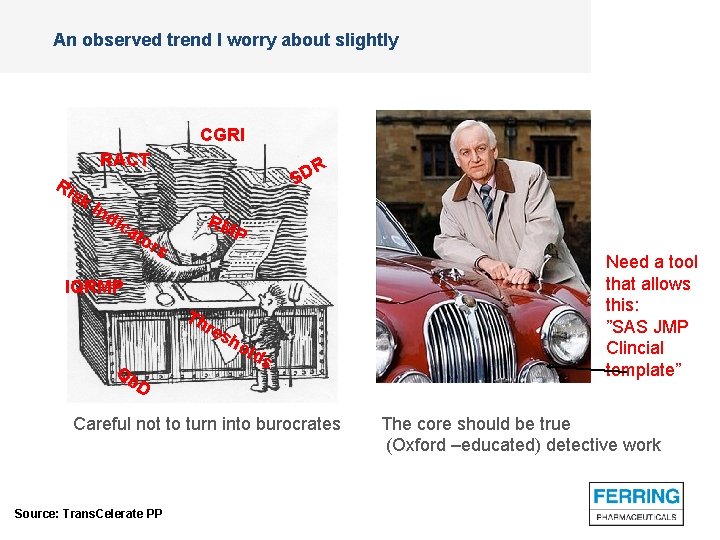 An observed trend I worry about slightly

CGRI
RACT
SDR
Risk Indicators
RMP
IQRMP
Thresholds
QbD

Careful not to turn into burocrates

Need a tool that allows this:
"SAS JMP Clincial template"

The core should be true (Oxford –educated) detective work

Source: TransCelerate PP

FERRING
PHARMACEUTICALS